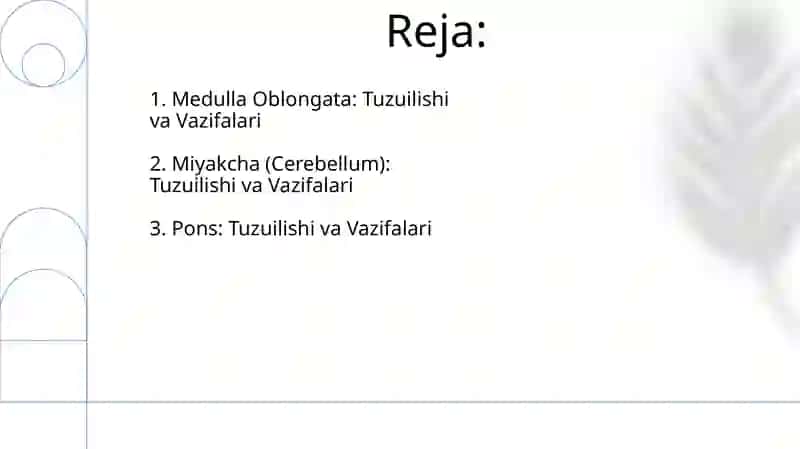 Reja:

1. Medulla Oblongata: Tuzuilishi va Vazifalari

2. Miyakcha (Cerebellum): Tuzuilishi va Vazifalari

3. Pons: Tuzuilishi va Vazifalari